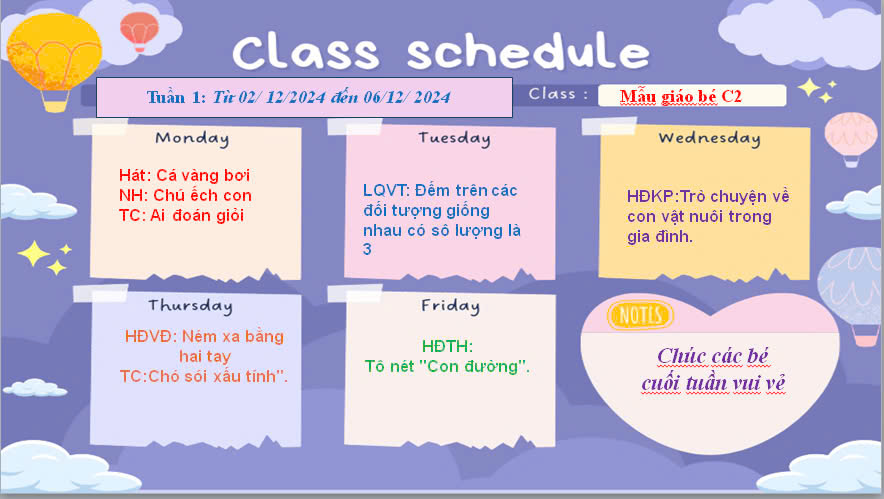 Class schedule

Tuần 1: Từ 02/ 12/2024 đến 06/12/ 2024

Class : Mẫu giáo bé C2

Monday

Hát: Cá vàng bơi
NH: Chú ếch con
TC: Ai đoán giỏi

Tuesday

LQVT: Đếm trên các đối tượng giống nhau có số lượng là 3

Wednesday

HĐKP:Trò chuyện về con vật nuôi trong gia đình.

Thursday

HĐVĐ: Ném xa bằng hai tay
TC:Chó sói xấu tính".

Friday

HĐTH:
Tô nét "Con đường".

NOTES

Chúc các bé cuối tuần vui vẻ